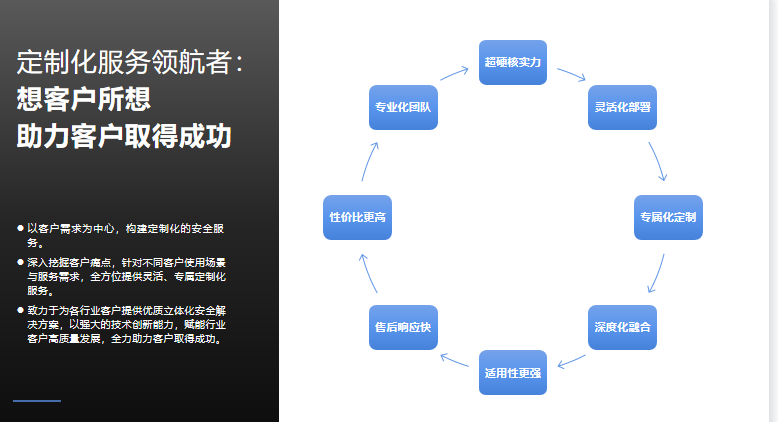 定制化服务领航者：
想客户所想
助力客户取得成功

● 以客户需求为中心，构建定制化的安全服务。

● 深入挖掘客户痛点，针对不同客户使用场景与服务需求，全方位提供灵活、专属定制化服务。

● 致力于为各行业客户提供优质立体化安全解决方案，以强大的技术创新能力，赋能行业客户高质量发展，全力助力客户取得成功。

超硬核实力
灵活化部署
专属化定制
深度化融合
适用性更强
售后响应快
性价比更高
专业化团队